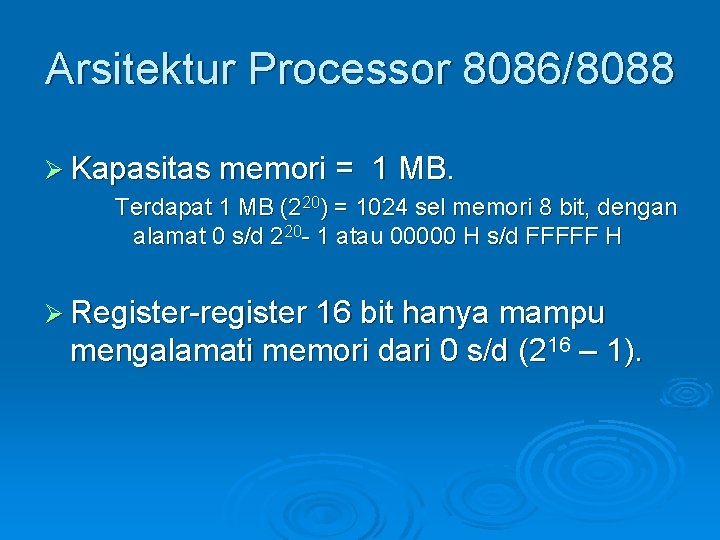 Arsitektur Processor 8086/8088

➢ Kapasitas memori = 1 MB.

Terdapat 1 MB ($2^{20}$) = 1024 sel memori 8 bit, dengan alamat 0 s/d $2^{20}$- 1 atau 00000 H s/d FFFFF H

➢ Register-register 16 bit hanya mampu mengalamati memori dari 0 s/d ($2^{16}$ – 1).